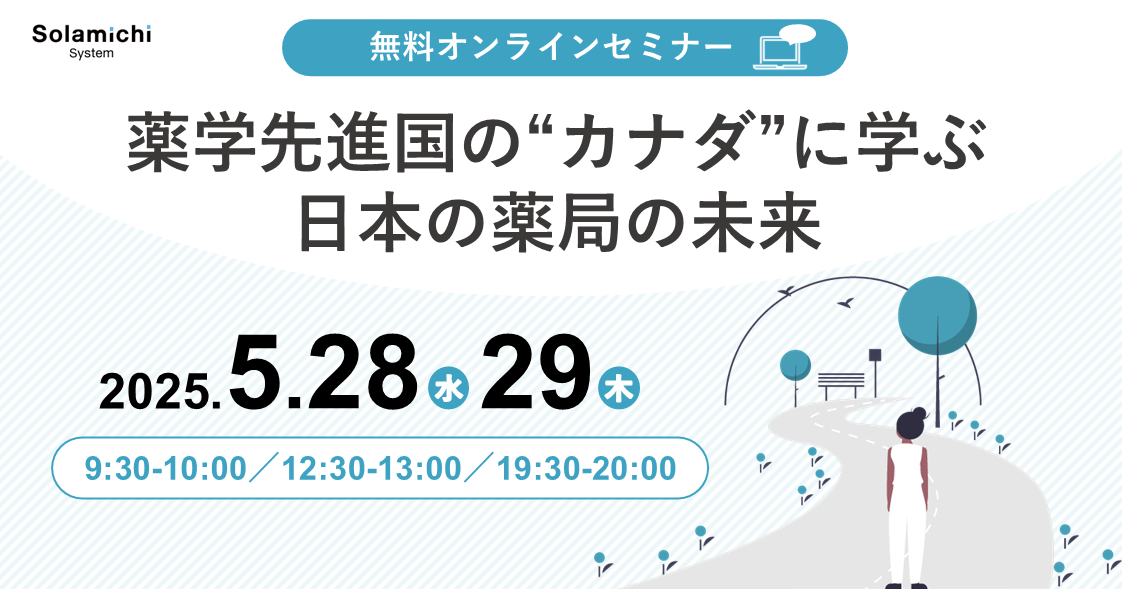 Solamichi
System

無料オンラインセミナー

薬学先進国の“カナダ”に学ぶ
日本の薬局の未来

2025.5.28 水 29 木

9:30-10:00／12:30-13:00／19:30-20:00